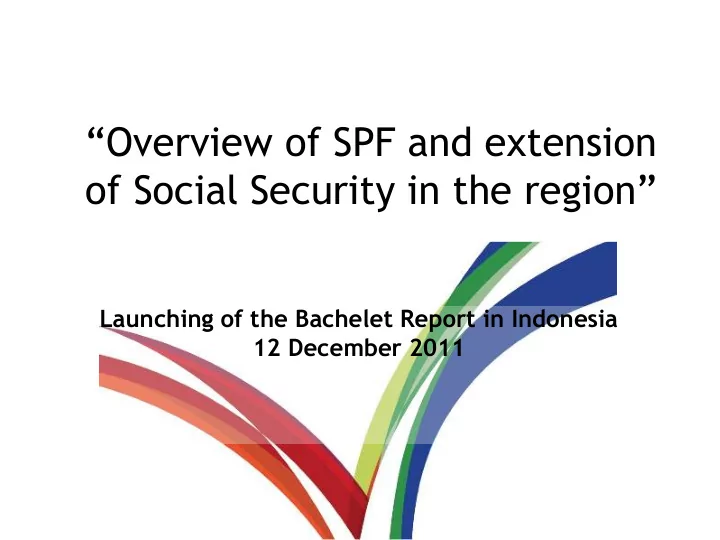 “Overview of SPF and extension of Social Security in the region”

Launching of the Bachelet Report in Indonesia
12 December 2011